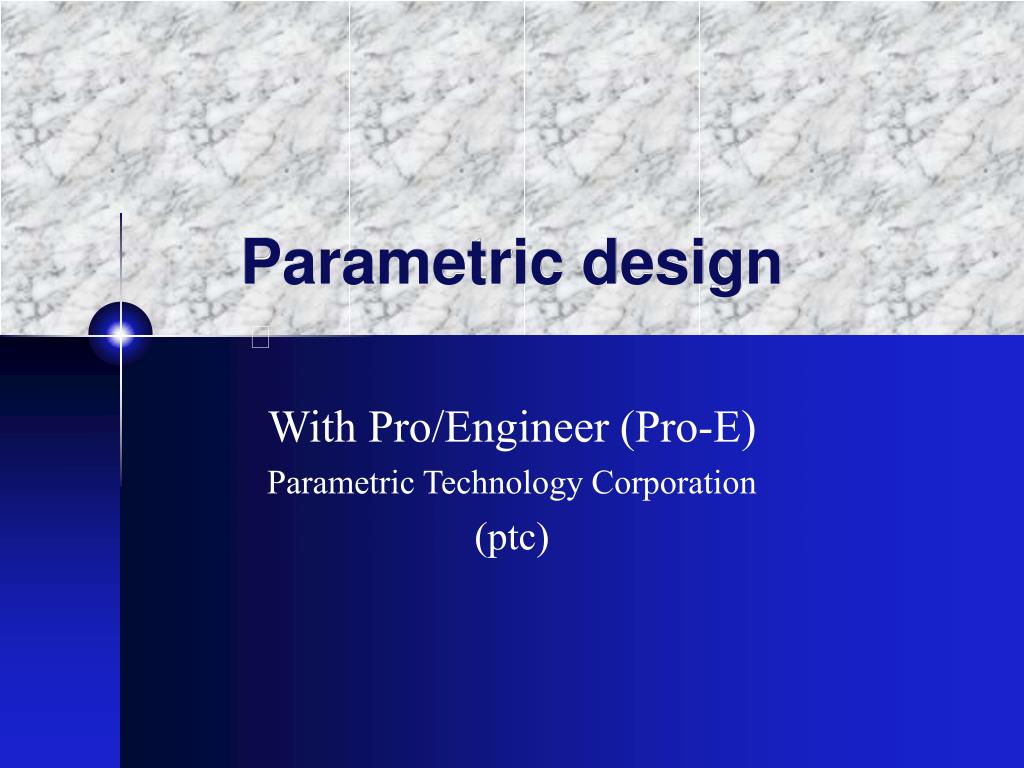 Parametric design

With Pro/Engineer (Pro-E)
Parametric Technology Corporation
(ptc)